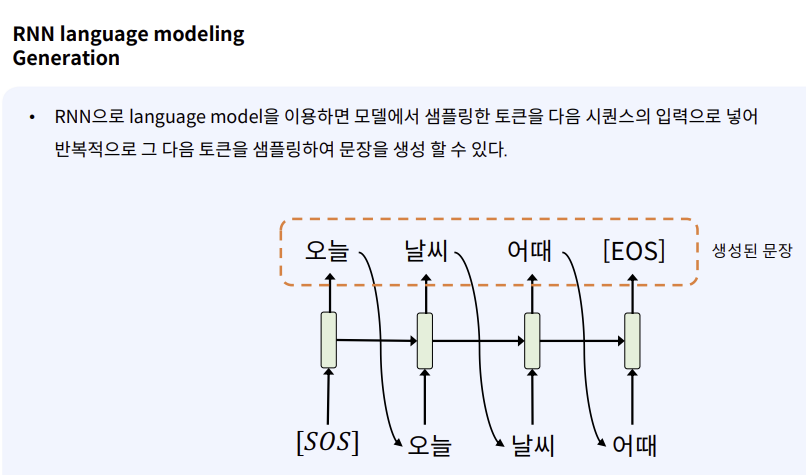 RNN language modeling
Generation

• RNN으로 language model을 이용하면 모델에서 샘플링한 토큰을 다음 시퀀스의 입력으로 넣어 반복적으로 그 다음 토큰을 샘플링하여 문장을 생성 할 수 있다.

오늘 날씨 어때 [EOS] 생성된 문장

$[SOS]$ 오늘 날씨 어때